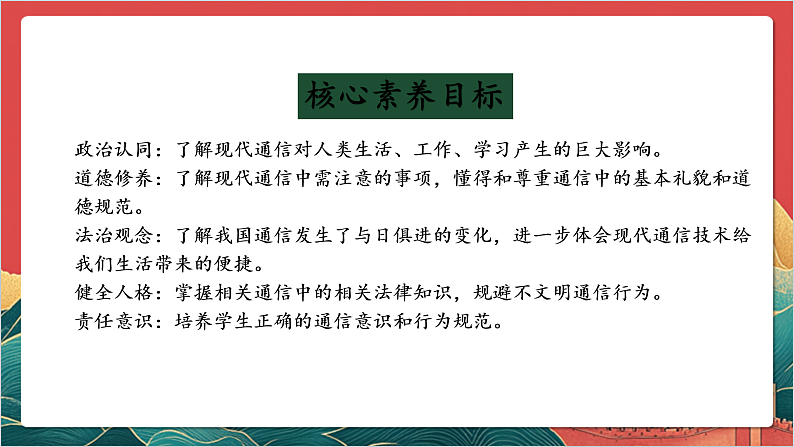 核心素养目标

政治认同：了解现代通信对人类生活、工作、学习产生的巨大影响。

道德修养：了解现代通信中需注意的事项，懂得和尊重通信中的基本礼貌和道德规范。

法治观念：了解我国通信发生了与日俱进的变化，进一步体会现代通信技术给我们生活带来的便捷。

健全人格：掌握相关通信中的相关法律知识，规避不文明通信行为。

责任意识：培养学生正确的通信意识和行为规范。